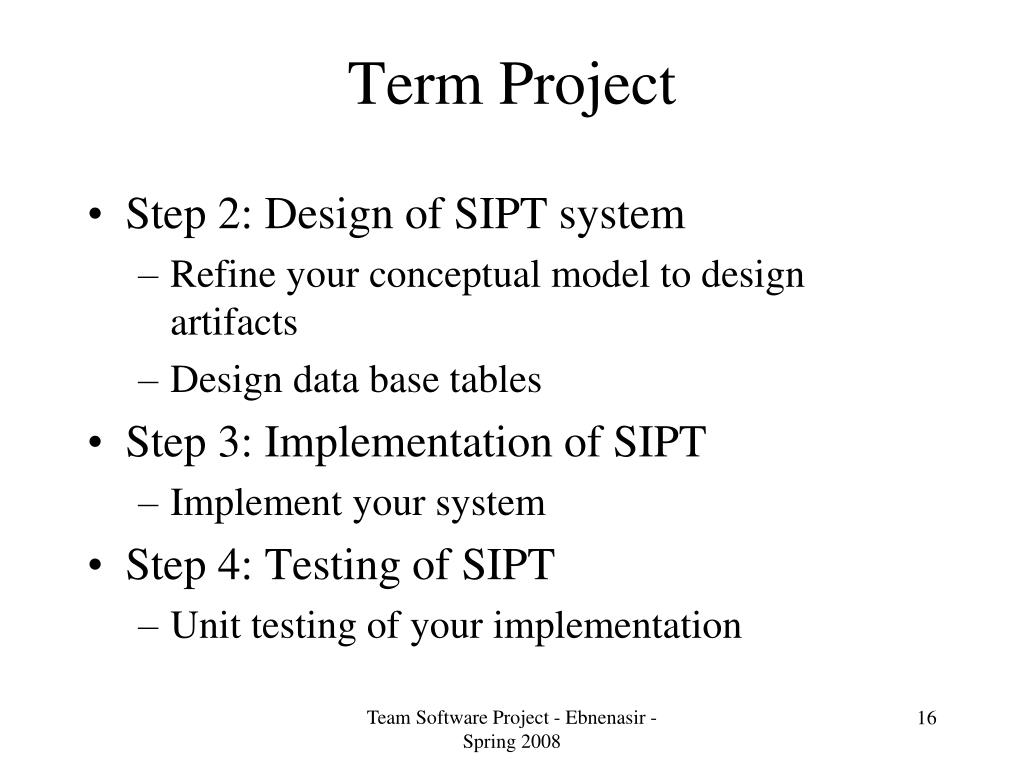 Term Project

• Step 2: Design of SIPT system
– Refine your conceptual model to design artifacts
– Design data base tables
• Step 3: Implementation of SIPT
– Implement your system
• Step 4: Testing of SIPT
– Unit testing of your implementation

Team Software Project - Ebnenasir - Spring 2008

16